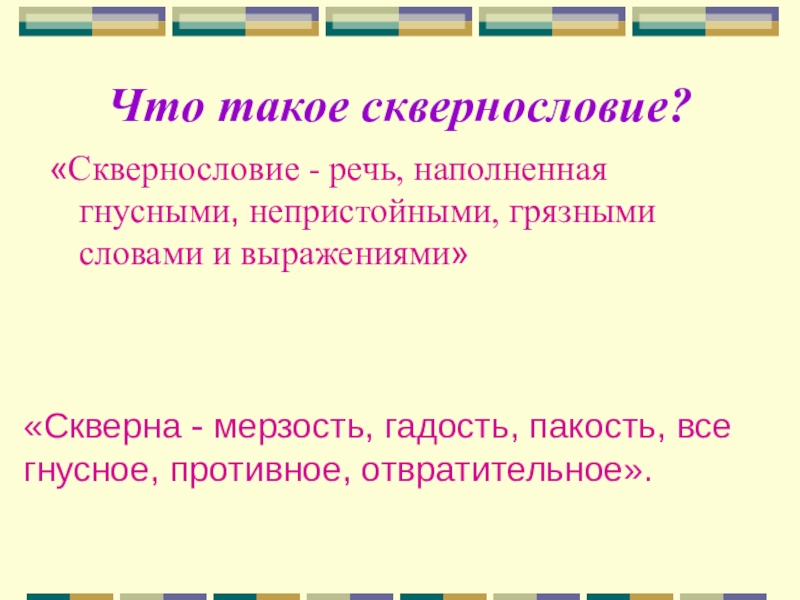 Что такое сквернословие?

«Сквернословие - речь, наполненная гнусными, непристойными, грязными словами и выражениями»

«Скверна - мерзость, гадость, пакость, все гнусное, противное, отвратительное».